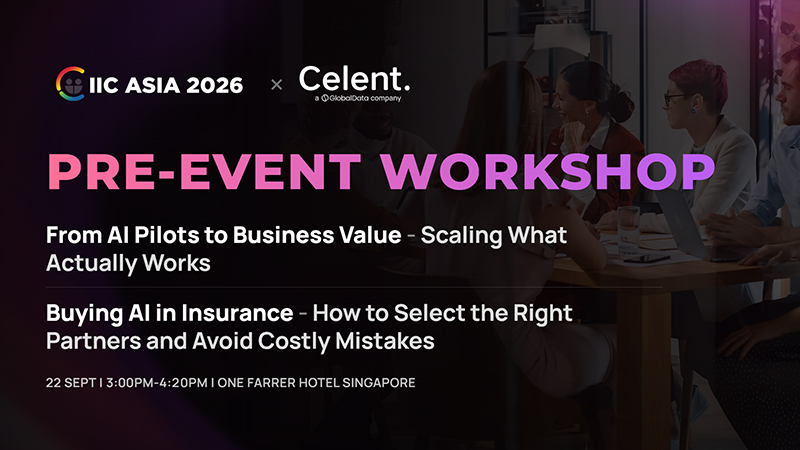 IIC ASIA 2026 × Celent.
a GlobalData company

PRE-EVENT WORKSHOP

From AI Pilots to Business Value - Scaling What Actually Works

Buying AI in Insurance - How to Select the Right Partners and Avoid Costly Mistakes

22 SEPT | 3:00PM-4:20PM | ONE FARRER HOTEL SINGAPORE